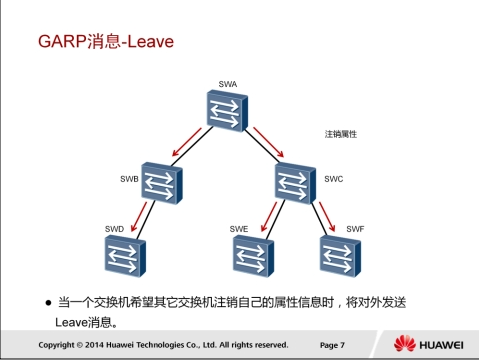 GARP消息-Leave

SWA

注销属性

SWB

SWC

SWD

SWE

SWF

● 当一个交换机希望其它交换机注销自己的属性信息时，将对外发送Leave消息。

Copyright © 2014 Huawei Technologies Co., Ltd. All rights reserved.

Page 7

HUAWEI